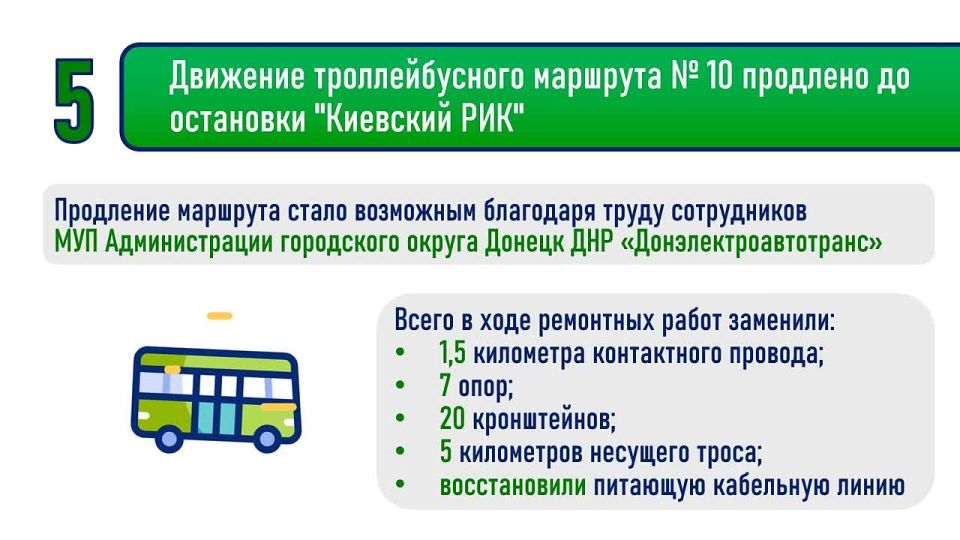 5

Движение троллейбусного маршрута № 10 продлено до остановки "Киевский РИК"

Продление маршрута стало возможным благодаря труду сотрудников МУП Администрации городского округа Донецк ДНР «Донэлектроавтотранс»

Всего в ходе ремонтных работ заменили:
• 1,5 километра контактного провода;
• 7 опор;
• 20 кронштейнов;
• 5 километров несущего троса;
• восстановили питающую кабельную линию